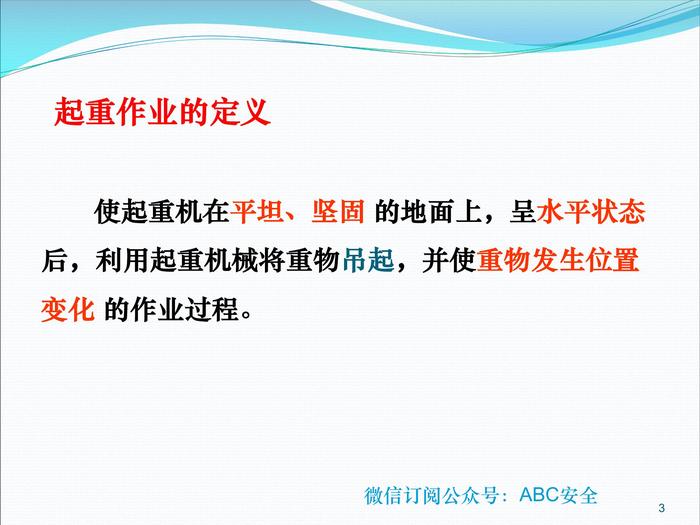 起重作业的定义

使起重机在平坦、坚固 的地面上，呈水平状态后，利用起重机械将重物吊起，并使重物发生位置变化 的作业过程。

微信订阅公众号：ABC安全

3